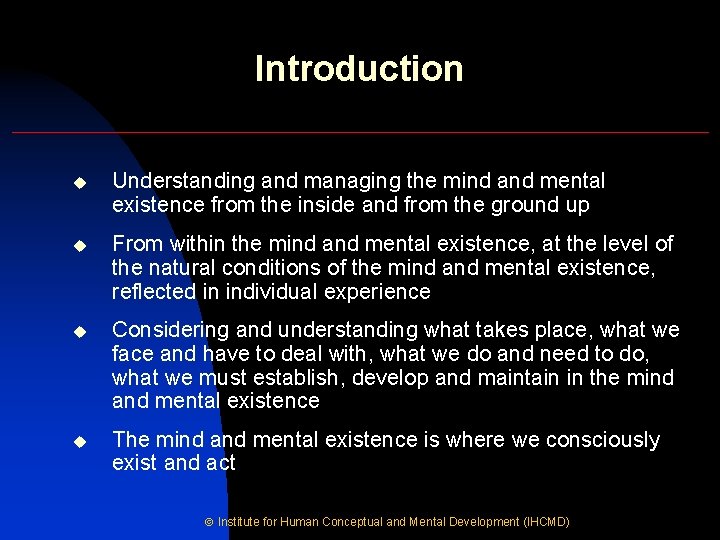 Introduction

◆ Understanding and managing the mind and mental existence from the inside and from the ground up

◆ From within the mind and mental existence, at the level of the natural conditions of the mind and mental existence, reflected in individual experience

◆ Considering and understanding what takes place, what we face and have to deal with, what we do and need to do, what we must establish, develop and maintain in the mind and mental existence

◆ The mind and mental existence is where we consciously exist and act

© Institute for Human Conceptual and Mental Development (IHCMD)